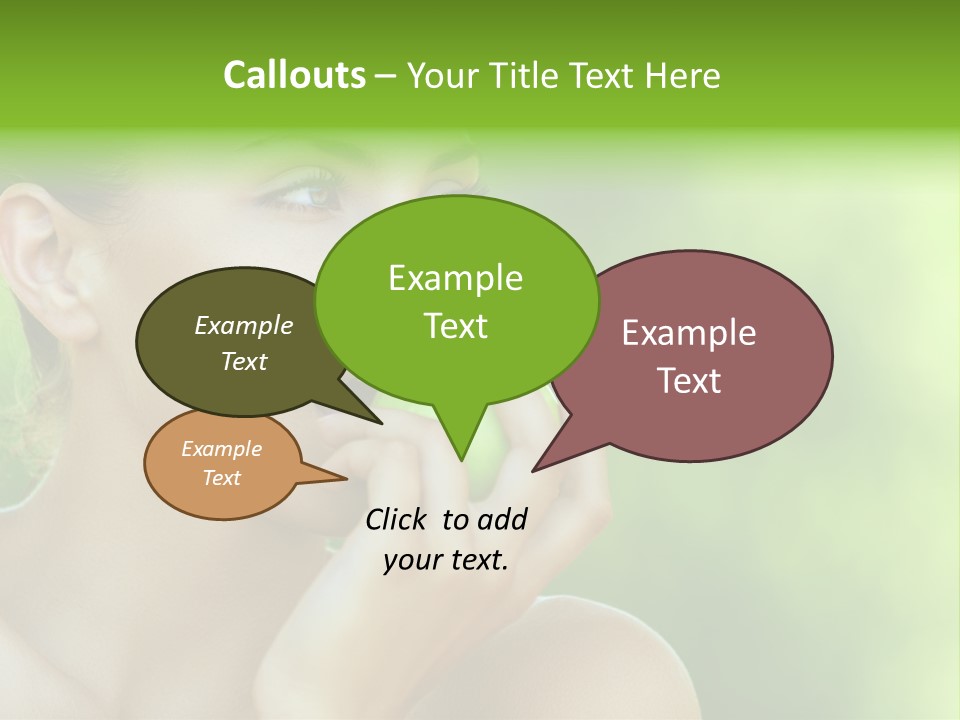 Callouts – Your Title Text Here

Example Text

Example Text

Example Text

Example Text

Click to add your text.